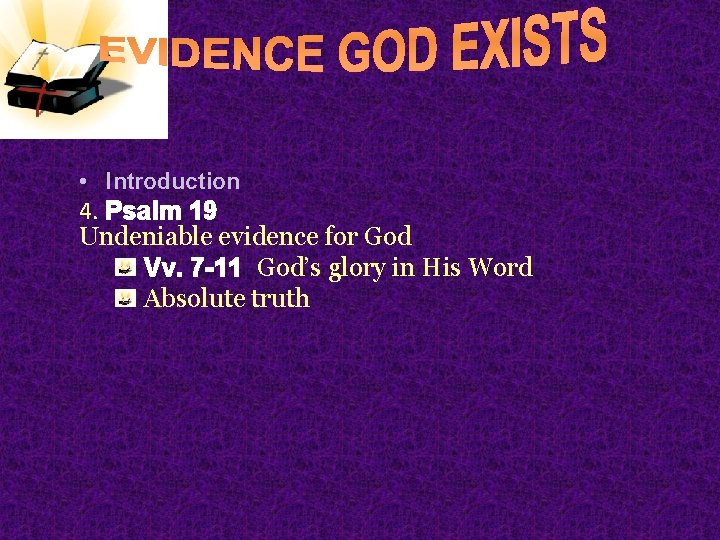 EVIDENCE GOD EXISTS

• Introduction

4. Psalm 19
Undeniable evidence for God

Vv. 7-11 God's glory in His Word
Absolute truth